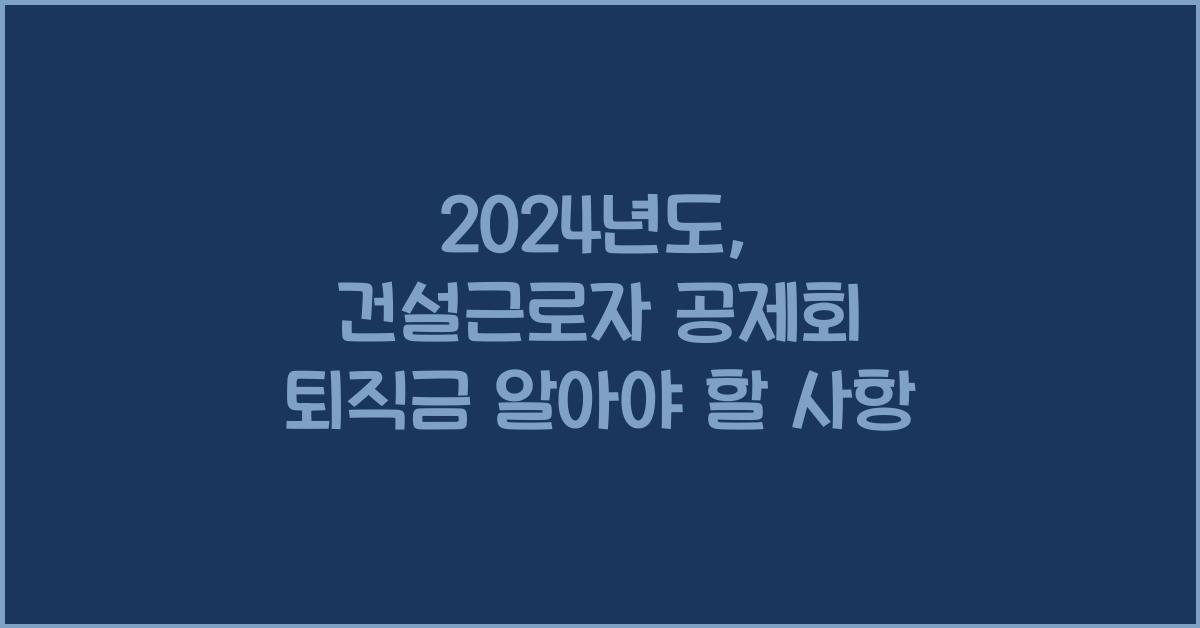 2024년도,
건설근로자 공제회
퇴직금 알아야 할 사항